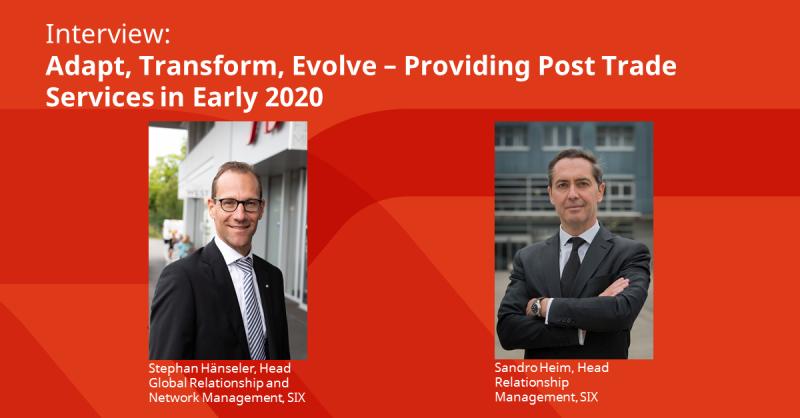 Interview:
Adapt, Transform, Evolve – Providing Post Trade Services in Early 2020

Stephan Hänseler, Head Global Relationship and Network Management, SIX

Sandro Heim, Head Relationship Management, SIX